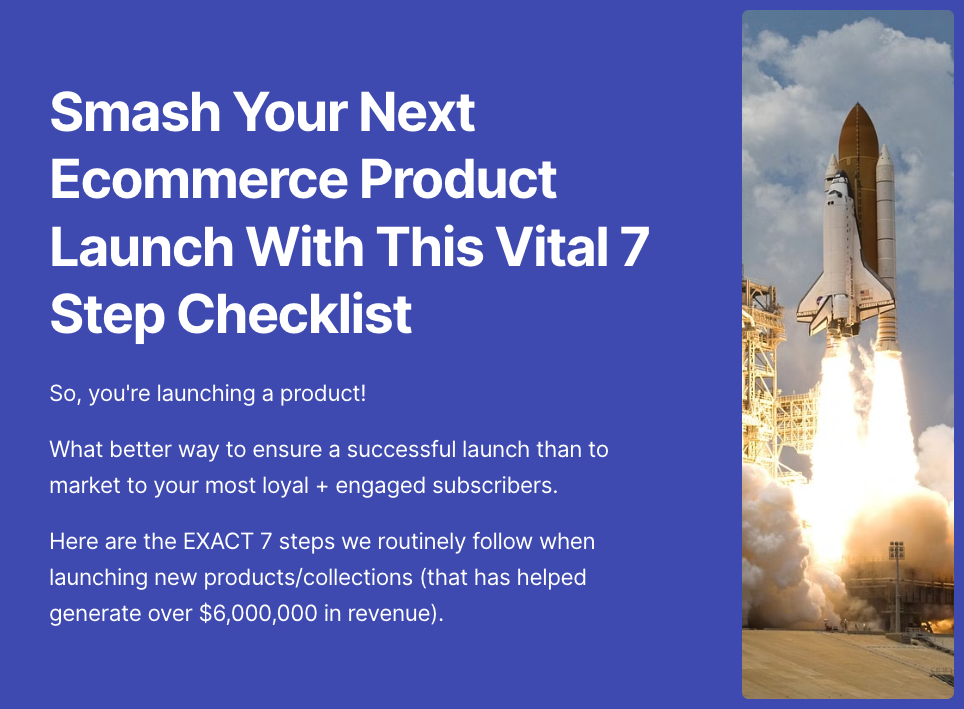 Smash Your Next Ecommerce Product Launch With This Vital 7 Step Checklist

So, you're launching a product!

What better way to ensure a successful launch than to market to your most loyal + engaged subscribers.

Here are the EXACT 7 steps we routinely follow when launching new products/collections (that has helped generate over \$6,000,000 in revenue).